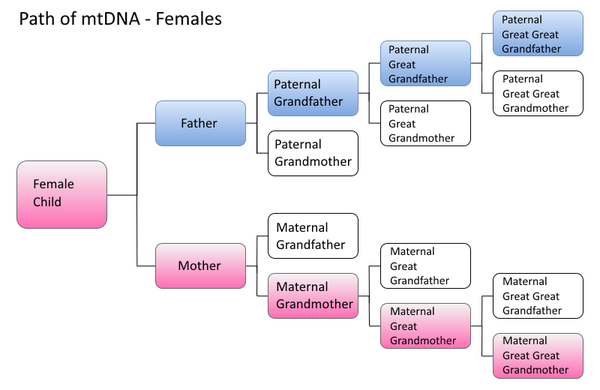 Path of mtDNA - Females

Female Child

Father

Mother

Paternal Grandfather

Paternal Grandmother

Maternal Grandfather

Maternal Grandmother

Paternal Great Grandfather

Paternal Great Grandmother

Maternal Great Grandfather

Maternal Great Grandmother

Paternal Great Great Grandfather

Paternal Great Great Grandmother

Maternal Great Great Grandfather

Maternal Great Great Grandmother